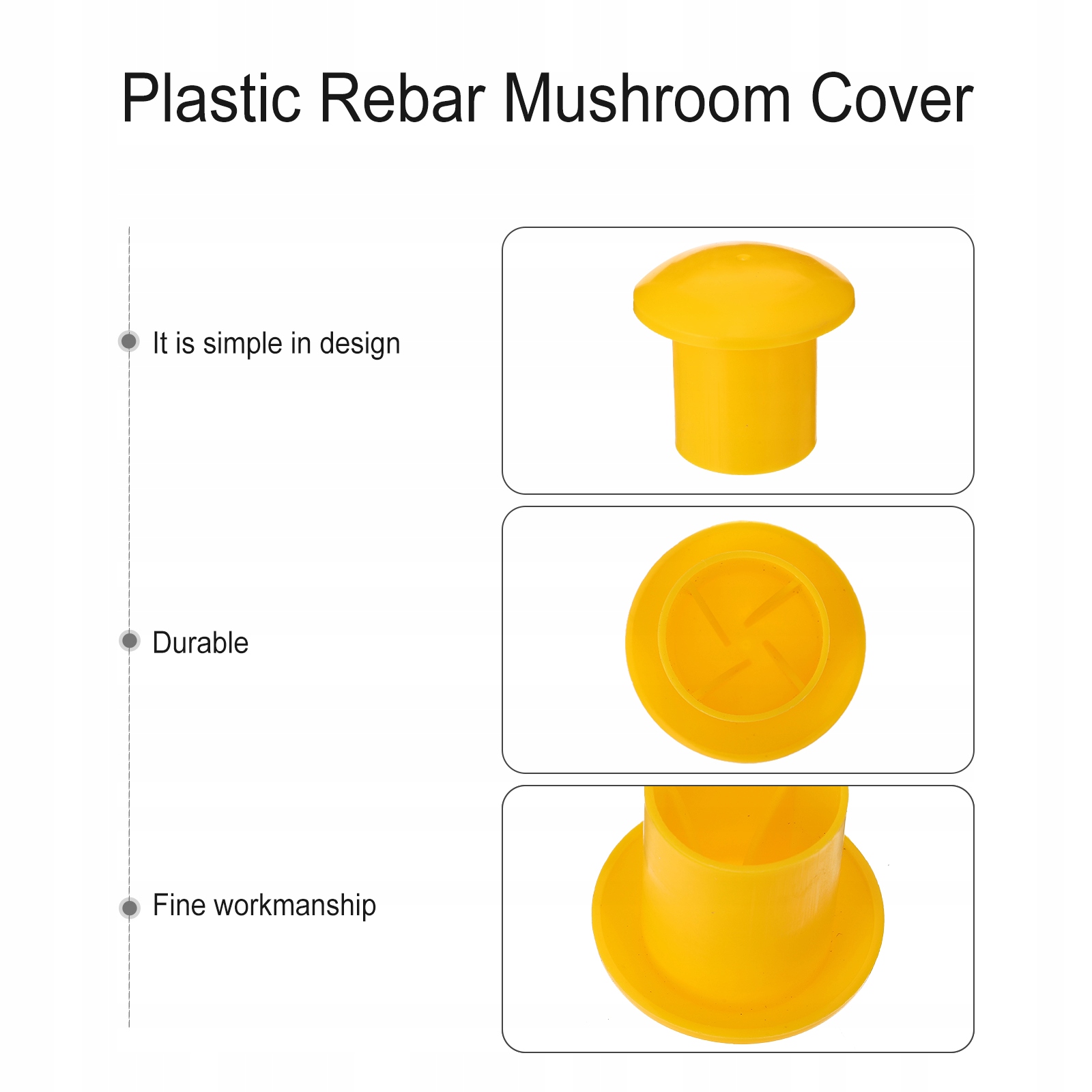 Plastic Rebar Mushroom Cover

It is simple in design

Durable

Fine workmanship